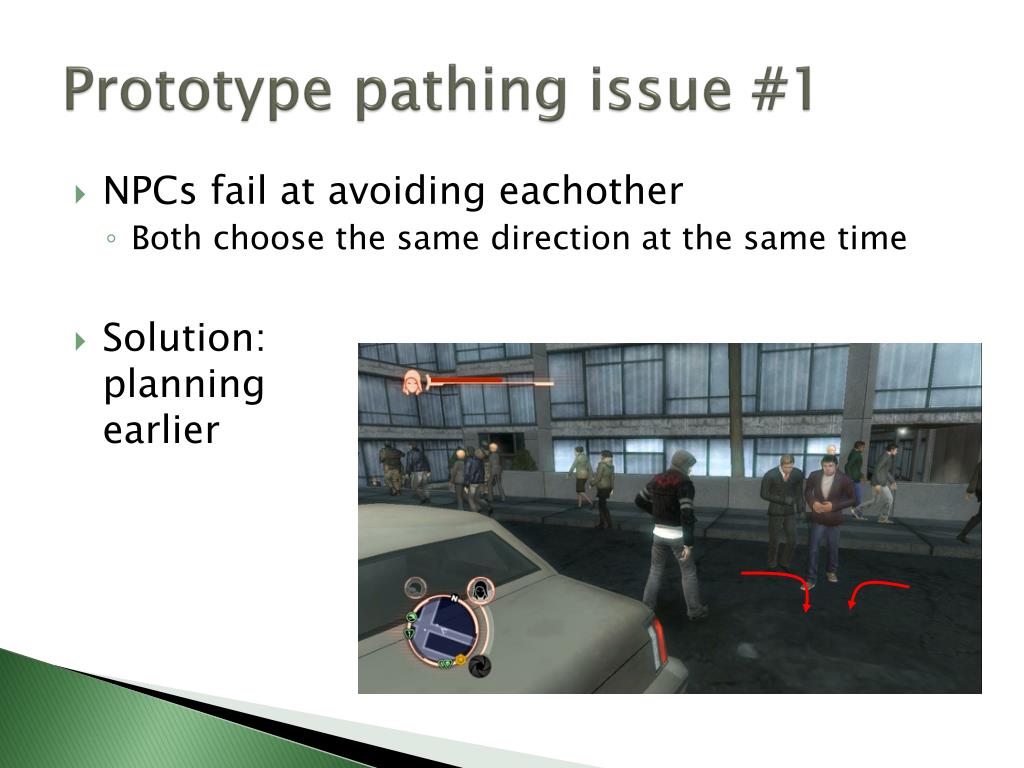 Prototype pathing issue #1

NPCs fail at avoiding eachother

Both choose the same direction at the same time

Solution: planning earlier

N